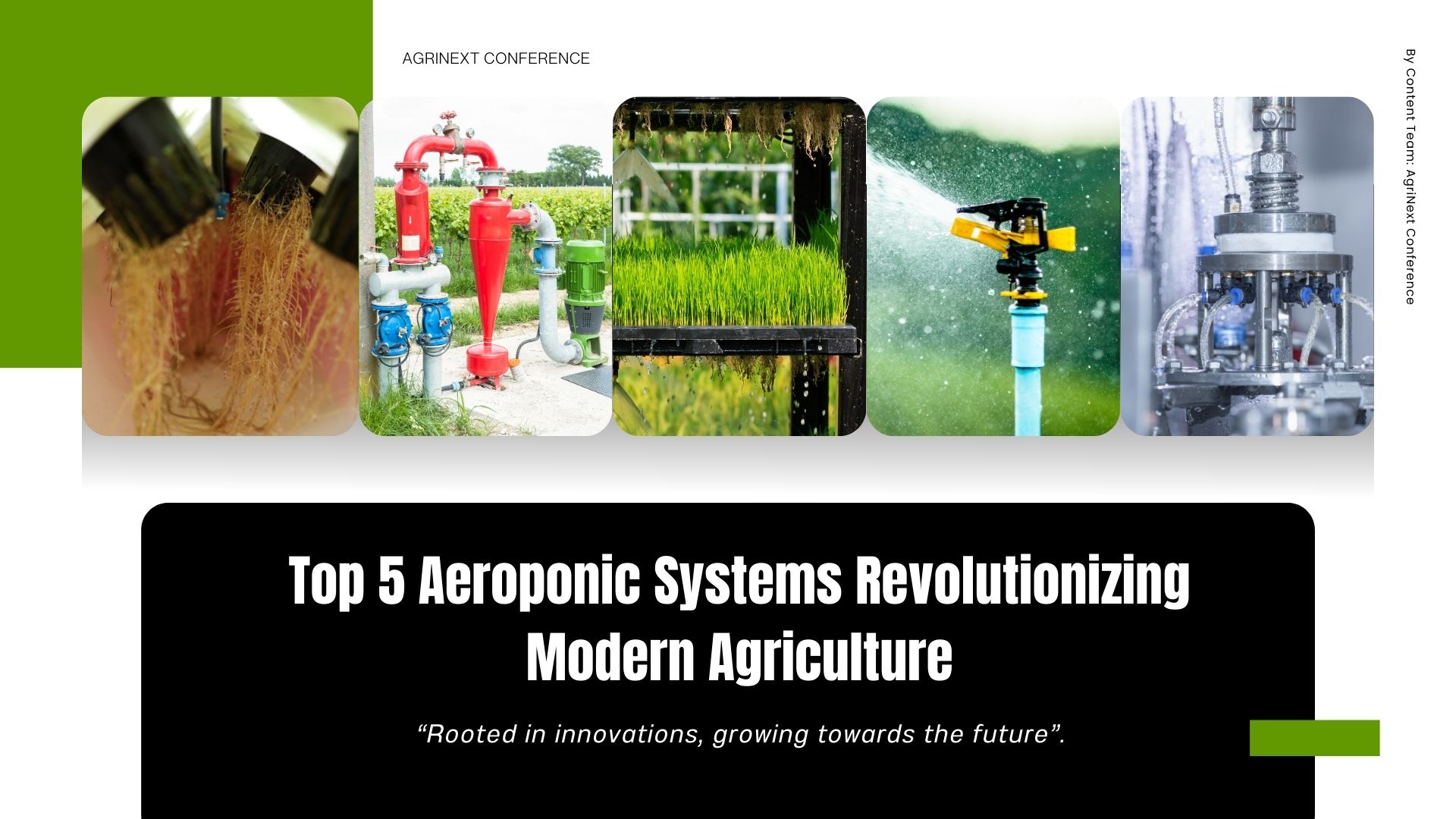 AGRINEXT CONFERENCE

By Content Team: AgriNext Conference

Top 5 Aeroponic Systems Revolutionizing Modern Agriculture

“Rooted in innovations, growing towards the future”.